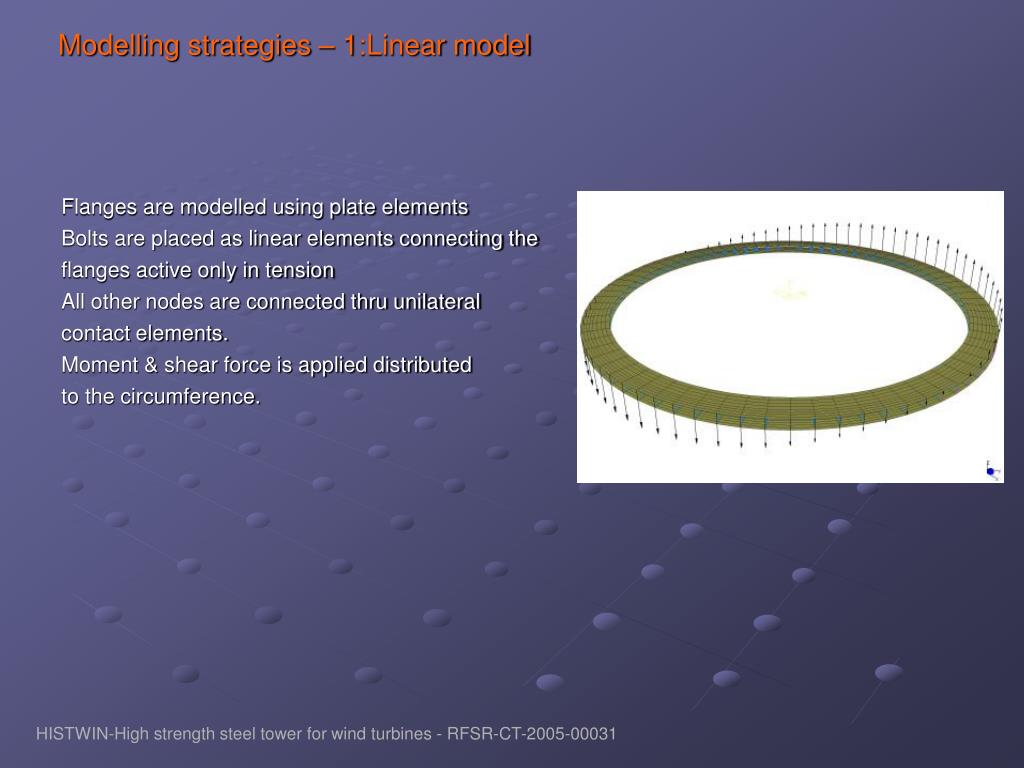 Modelling strategies – 1:Linear model

Flanges are modelled using plate elements
Bolts are placed as linear elements connecting the flanges active only in tension
All other nodes are connected thru unilateral contact elements.
Moment & shear force is applied distributed to the circumference.

HISTWIN-High strength steel tower for wind turbines - RFSR-CT-2005-00031